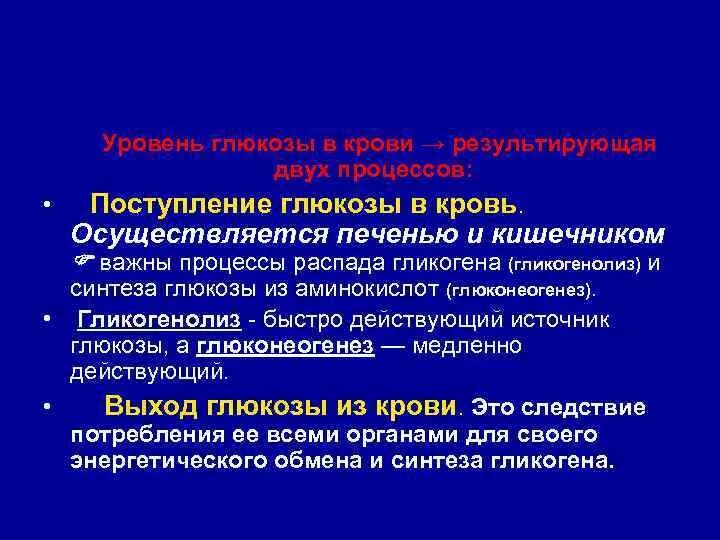 Уровень глюкозы в крови → результирующая двух процессов:

• Поступление глюкозы в кровь. Осуществляется печенью и кишечником ☞ важны процессы распада гликогена (гликогенолиз) и синтеза глюкозы из аминокислот (глюконеогенез).

• Гликогенолиз - быстро действующий источник глюкозы, а глюконеогенез — медленно действующий.

• Выход глюкозы из крови. Это следствие потребления ее всеми органами для своего энергетического обмена и синтеза гликогена.